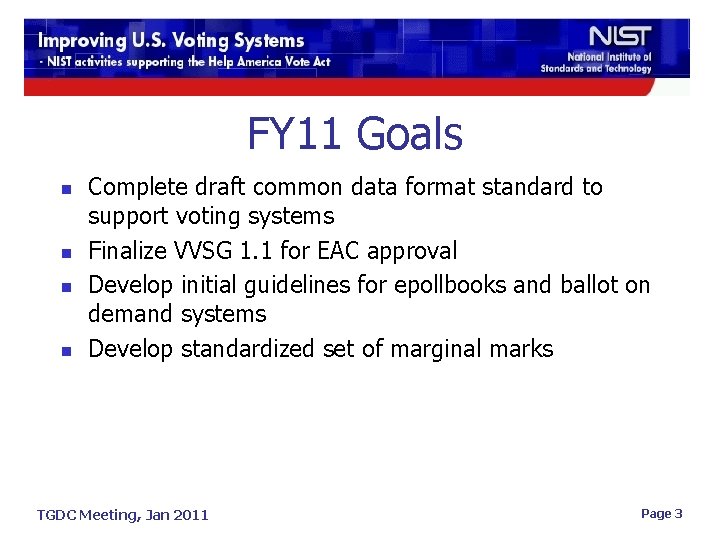 Improving U.S. Voting Systems
- NIST activities supporting the Help America Vote Act

NIST
National Institute of Standards and Technology

FY11 Goals

- Complete draft common data format standard to support voting systems
- Finalize VVSG 1.1 for EAC approval
- Develop initial guidelines for epollbooks and ballot on demand systems
- Develop standardized set of marginal marks

TGDC Meeting, Jan 2011

Page 3